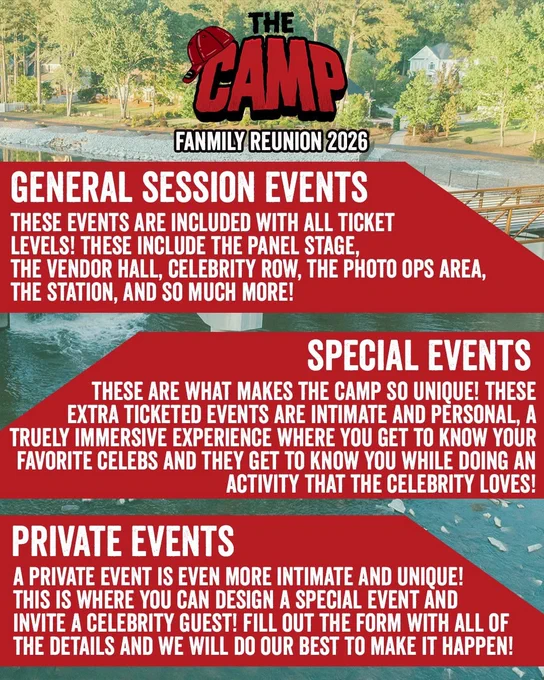 THE CAMP

FANMILY REUNION 2026

GENERAL SESSION EVENTS

THESE EVENTS ARE INCLUDED WITH ALL TICKET LEVELS! THESE INCLUDE THE PANEL STAGE, THE VENDOR HALL, CELEBRITY ROW, THE PHOTO OPS AREA, THE STATION, AND SO MUCH MORE!

SPECIAL EVENTS

THESE ARE WHAT MAKES THE CAMP SO UNIQUE! THESE EXTRA TICKETED EVENTS ARE INTIMATE AND PERSONAL, A TRUELY IMMERSIVE EXPERIENCE WHERE YOU GET TO KNOW YOUR FAVORITE CELEBS AND THEY GET TO KNOW YOU WHILE DOING AN ACTIVITY THAT THE CELEBRITY LOVES!

PRIVATE EVENTS

A PRIVATE EVENT IS EVEN MORE INTIMATE AND UNIQUE! THIS IS WHERE YOU CAN DESIGN A SPECIAL EVENT AND INVITE A CELEBRITY GUEST! FILL OUT THE FORM WITH ALL OF THE DETAILS AND WE WILL DO OUR BEST TO MAKE IT HAPPEN!